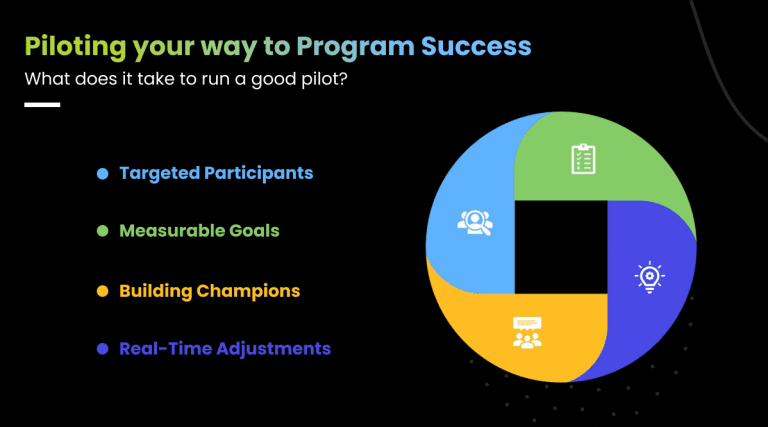 Piloting your way to Program Success
What does it take to run a good pilot?

Targeted Participants

Measurable Goals

Building Champions

Real-Time Adjustments